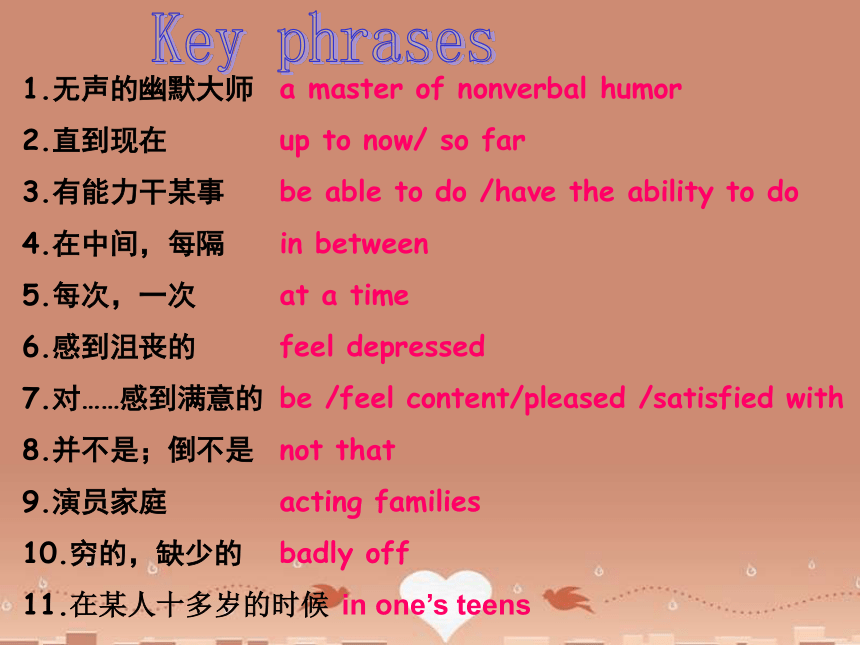 Key phrases

1.无声的幽默大师 a master of nonverbal humor

2.直到现在 up to now/ so far

3.有能力干某事 be able to do /have the ability to do

4.在中间，每隔 in between

5.每次，一次 at a time

6.感到沮丧的 feel depressed

7.对……感到满意的 be /feel content/pleased /satisfied with

8.并不是；倒不是 not that

9.演员家庭 acting families

10.穷的，缺少的 badly off

11.在某人十多岁的时候 in one's teens